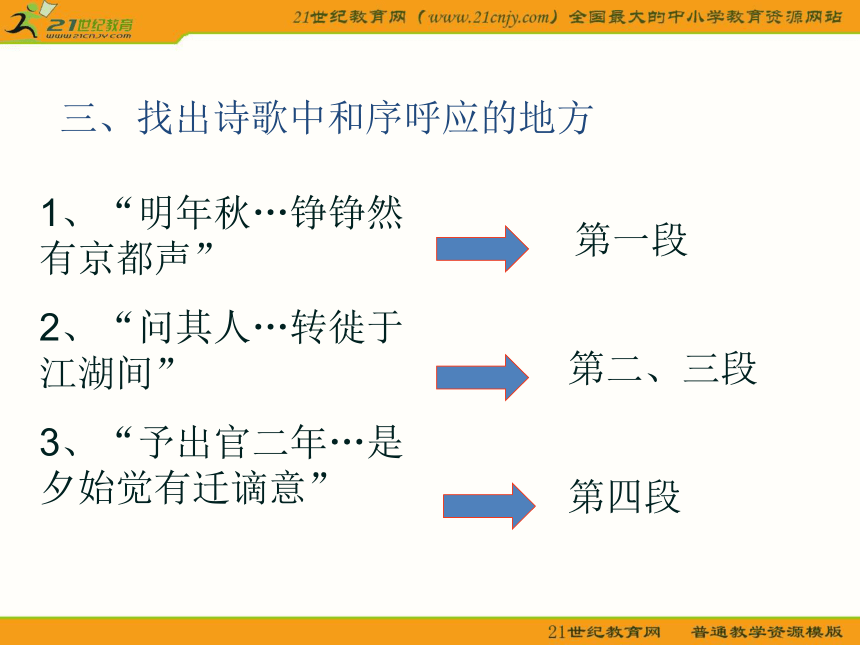 21世纪教育
www.21cnjy.com

21世纪教育网（www.21cnjy.com）全国最大的中小学教育资源网站

三、找出诗歌中和序呼应的地方

1、“明年秋…铮铮然有京都声”

第一段

2、“问其人…转徙于江湖间”

第二、三段

3、“予出官二年…是夕始觉有迁谪意”

第四段

21世纪教育网　普通教学资源模版